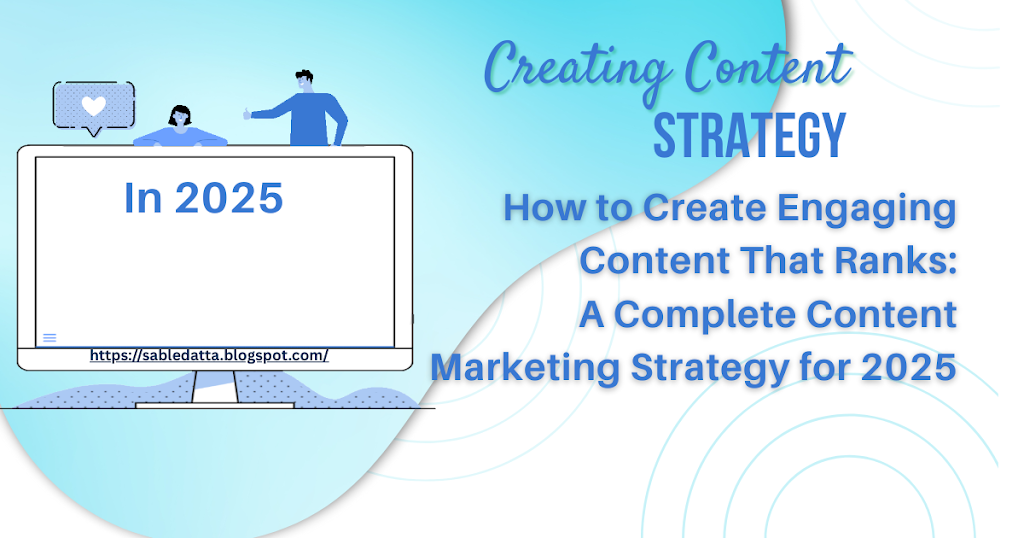 Creating Content
STRATEGY

In 2025

https://sabledatta.blogspot.com/

How to Create Engaging Content That Ranks: A Complete Content Marketing Strategy for 2025